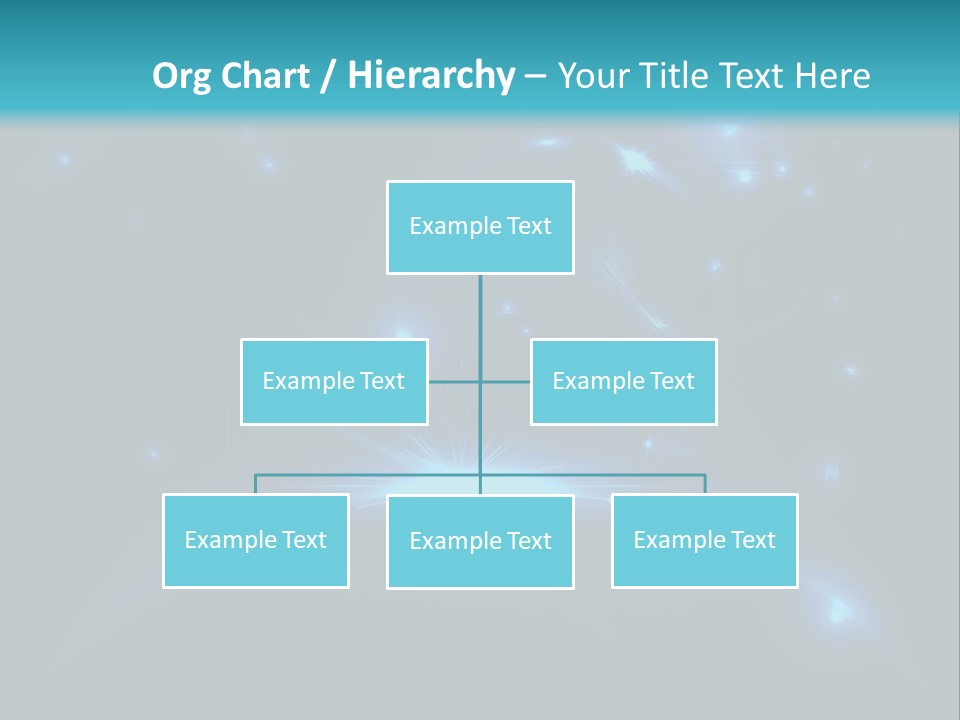 Org Chart / Hierarchy – Your Title Text Here

Example Text

Example Text

Example Text

Example Text

Example Text

Example Text